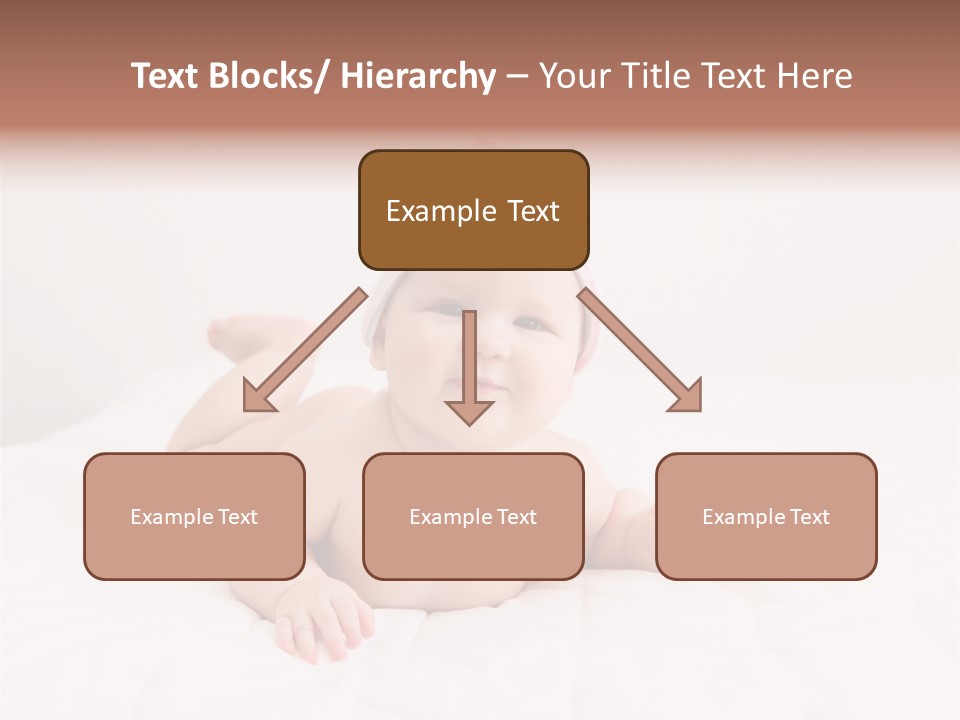 Text Blocks/ Hierarchy – Your Title Text Here

Example Text

Example Text

Example Text

Example Text